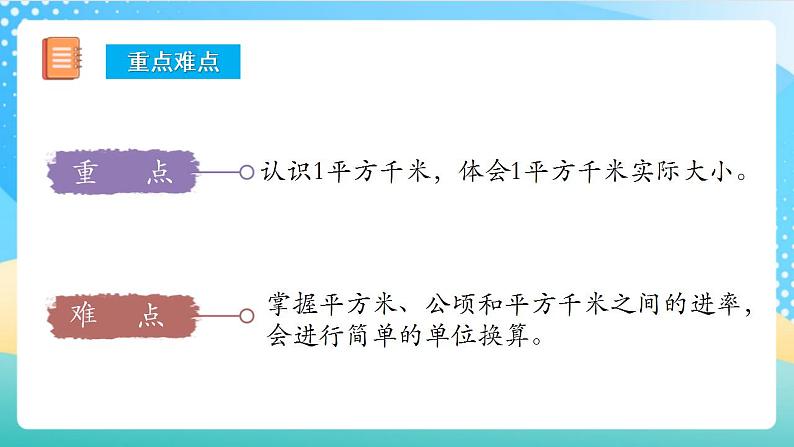 重点难点

重　点

认识1平方千米，体会1平方千米实际大小。

难　点

掌握平方米、公顷和平方千米之间的进率，会进行简单的单位换算。